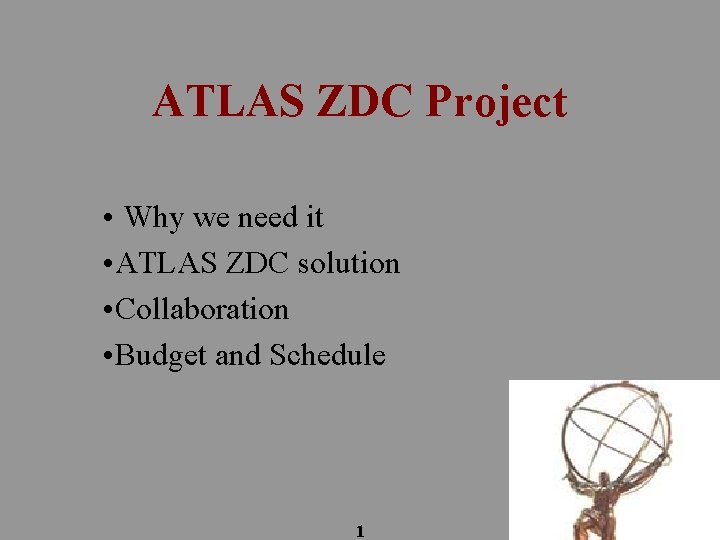 ATLAS ZDC Project

• Why we need it
•ATLAS ZDC solution
•Collaboration
•Budget and Schedule

1